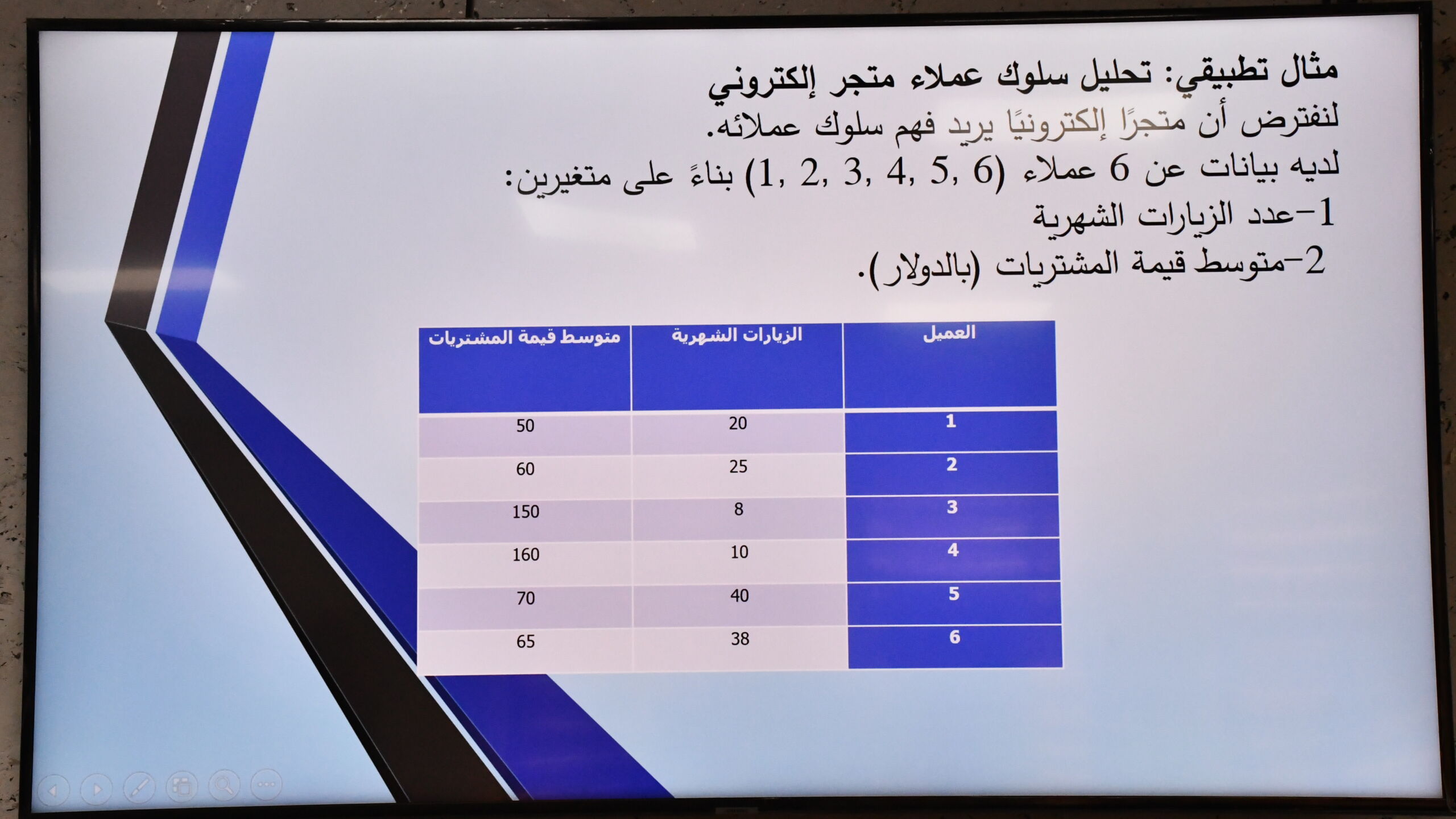 مثال تطبيقي: تحليل سلوك عملاء متجر إلكتروني

لنفترض أن متجرًا إلكترونيًا يريد فهم سلوك عملائه.

لديه بيانات عن 6 عملاء (1, 2, 3, 4, 5, 6) بناءً على متغيرين:

1-عدد الزيارات الشهرية

2-متوسط قيمة المشتريات (بالدولار).

| العميل | الزيارات الشهرية | متوسط قيمة المشتريات |
|---|---|---|
| 1 | 20 | 50 |
| 2 | 25 | 60 |
| 3 | 8 | 150 |
| 4 | 10 | 160 |
| 5 | 40 | 70 |
| 6 | 38 | 65 |